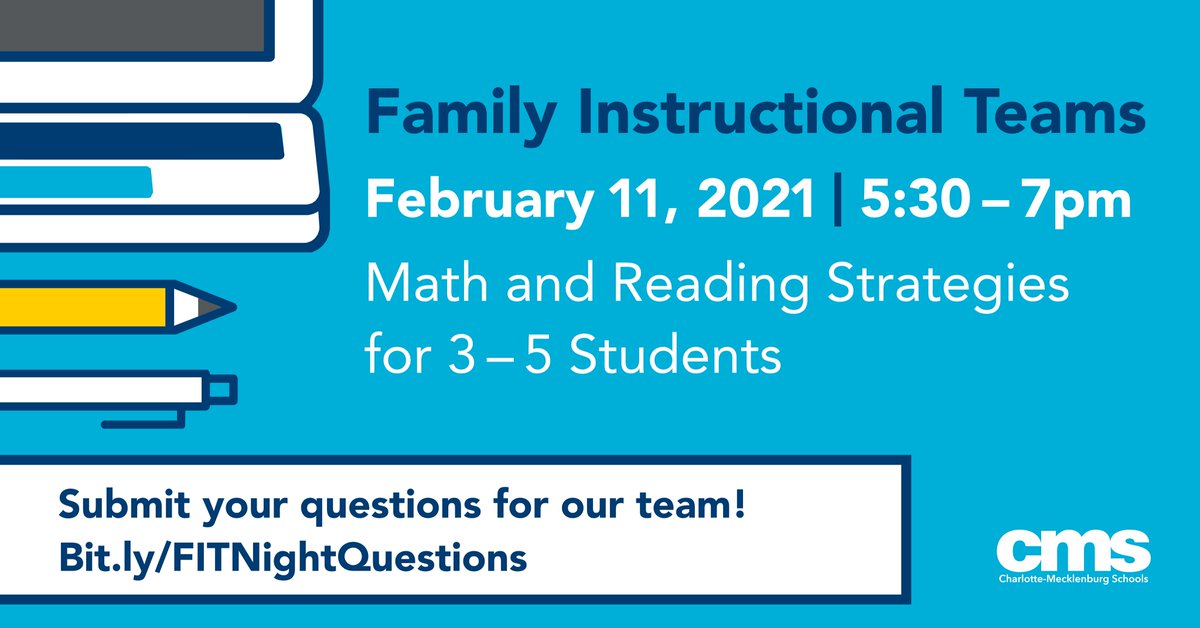 Family Instructional Teams

February 11, 2021 | 5:30 – 7pm

Math and Reading Strategies for 3 – 5 Students

Submit your questions for our team!
Bit.ly/FITNightQuestions

cms
Charlotte-Mecklenburg Schools